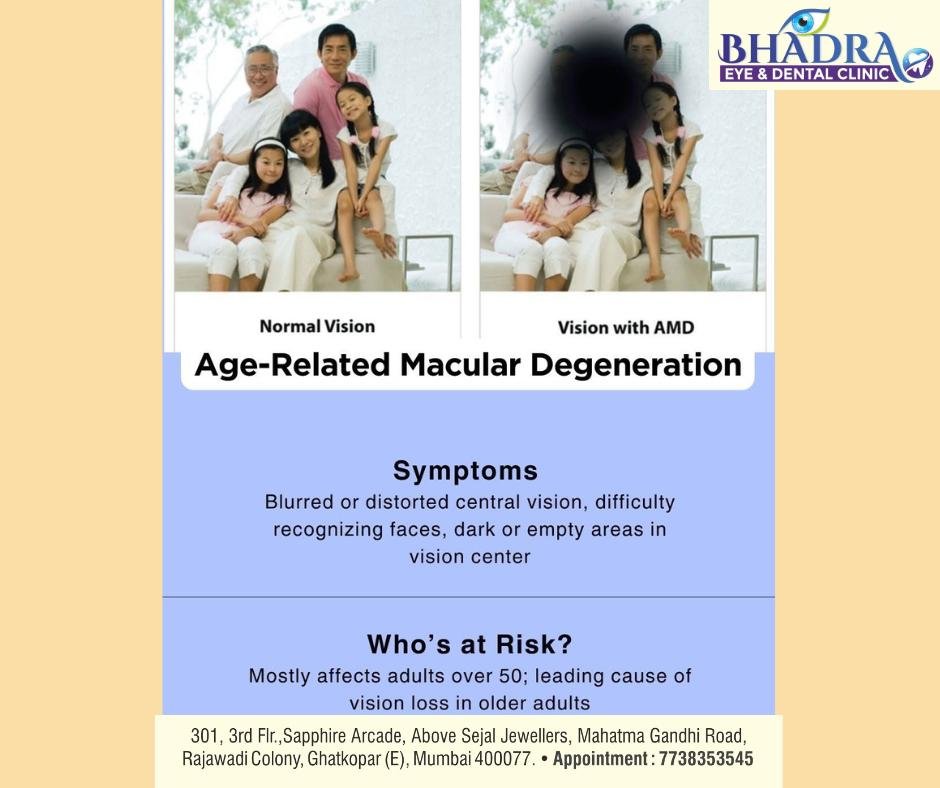 BHADRA
EYE & DENTAL CLINIC

Normal Vision

Vision with AMD

Age-Related Macular Degeneration

Symptoms
Blurred or distorted central vision, difficulty recognizing faces, dark or empty areas in vision center

Who's at Risk?
Mostly affects adults over 50; leading cause of vision loss in older adults

301, 3rd Flr.,Sapphire Arcade, Above Sejal Jewellers, Mahatma Gandhi Road, Rajawadi Colony, Ghatkopar (E), Mumbai 400077. • Appointment : 7738353545